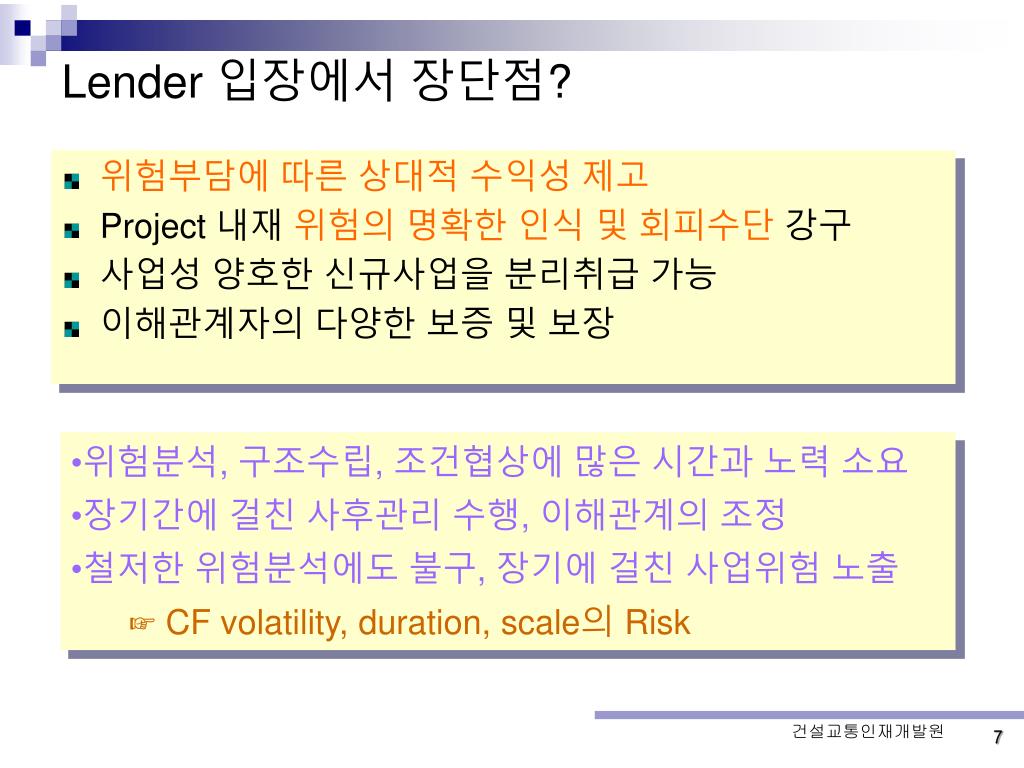 Lender 입장에서 장단점?

위험부담에 따른 상대적 수익성 제고
Project 내재 위험의 명확한 인식 및 회피수단 강구
사업성 양호한 신규사업을 분리취급 가능
이해관계자의 다양한 보증 및 보장

•위험분석, 구조수립, 조건협상에 많은 시간과 노력 소요
•장기간에 걸친 사후관리 수행, 이해관계의 조정
•철저한 위험분석에도 불구, 장기에 걸친 사업위험 노출
☞ CF volatility, duration, scale의 Risk

건설교통인재개발원
7